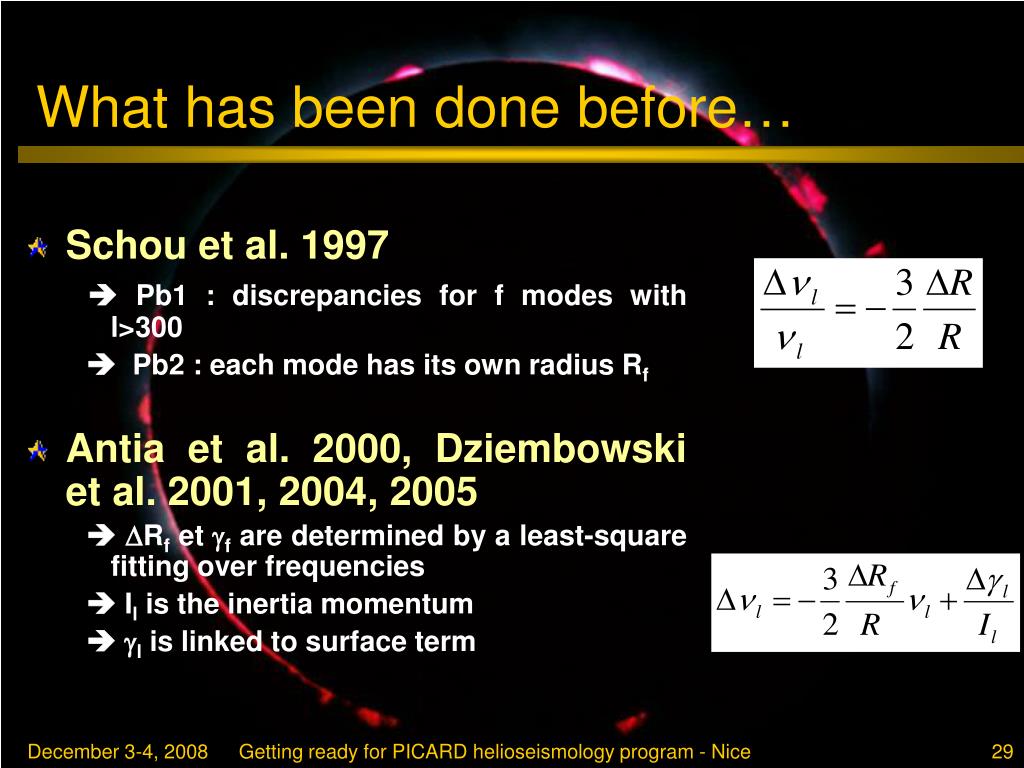 What has been done before…

Schou et al. 1997

➔ Pb1 : discrepancies for f modes with l>300

➔ Pb2 : each mode has its own radius $R_f$

$\frac{\Delta\nu_l}{\nu_l} = -\frac{3}{2}\frac{\Delta R}{R}$

Antia et al. 2000, Dziembowski et al. 2001, 2004, 2005

➔ $\Delta R_f$ et $\gamma_f$ are determined by a least-square fitting over frequencies

➔ $I_l$ is the inertia momentum

➔ $\gamma_l$ is linked to surface term

$\Delta\nu_l = -\frac{3}{2}\frac{\Delta R_f}{R}\nu_l + \frac{\Delta\gamma_l}{I_l}$

December 3-4, 2008 Getting ready for PICARD helioseismology program - Nice 29